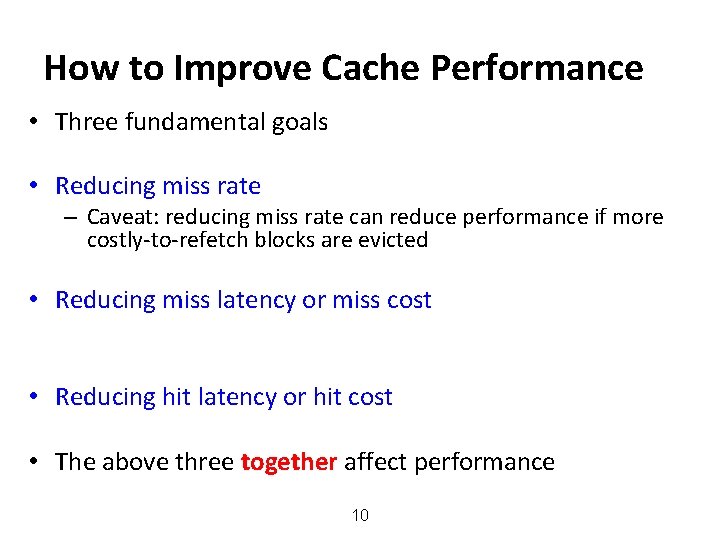 How to Improve Cache Performance

• Three fundamental goals

• Reducing miss rate
– Caveat: reducing miss rate can reduce performance if more costly-to-refetch blocks are evicted

• Reducing miss latency or miss cost

• Reducing hit latency or hit cost

• The above three together affect performance

10